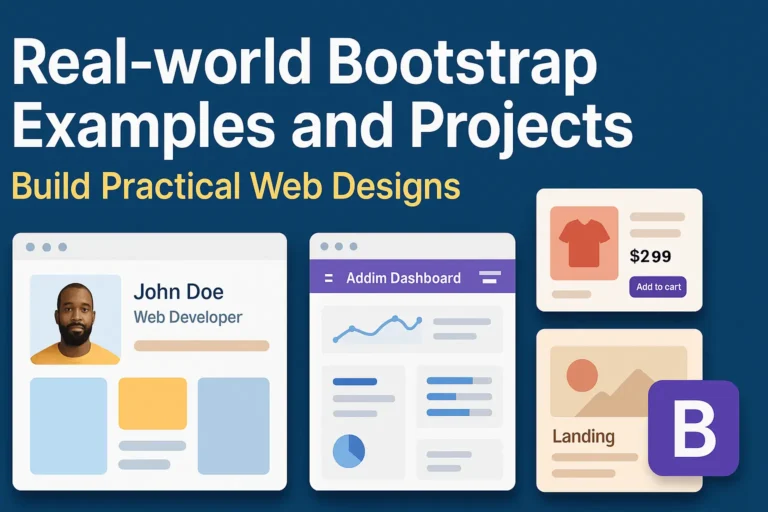 Real-world Bootstrap Examples and Projects

Build Practical Web Designs

John Doe

Web Developer

Addim Dashboard

$299

Add to cart

Landing

B